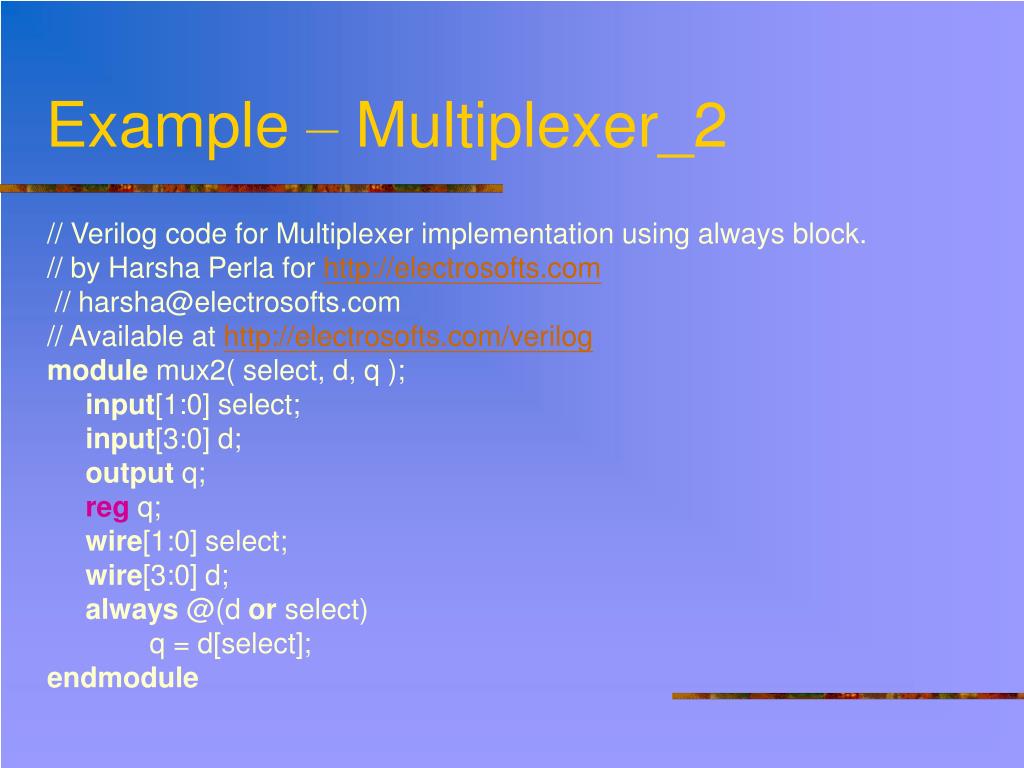 Example – Multiplexer_2

// Verilog code for Multiplexer implementation using always block.
// by Harsha Perla for http://electrosofts.com
// harsha@electrosofts.com
// Available at http://electrosofts.com/verilog
module mux2( select, d, q );
input[1:0] select;
input[3:0] d;
output q;
reg q;
wire[1:0] select;
wire[3:0] d;
always @(d or select)
q = d[select];
endmodule